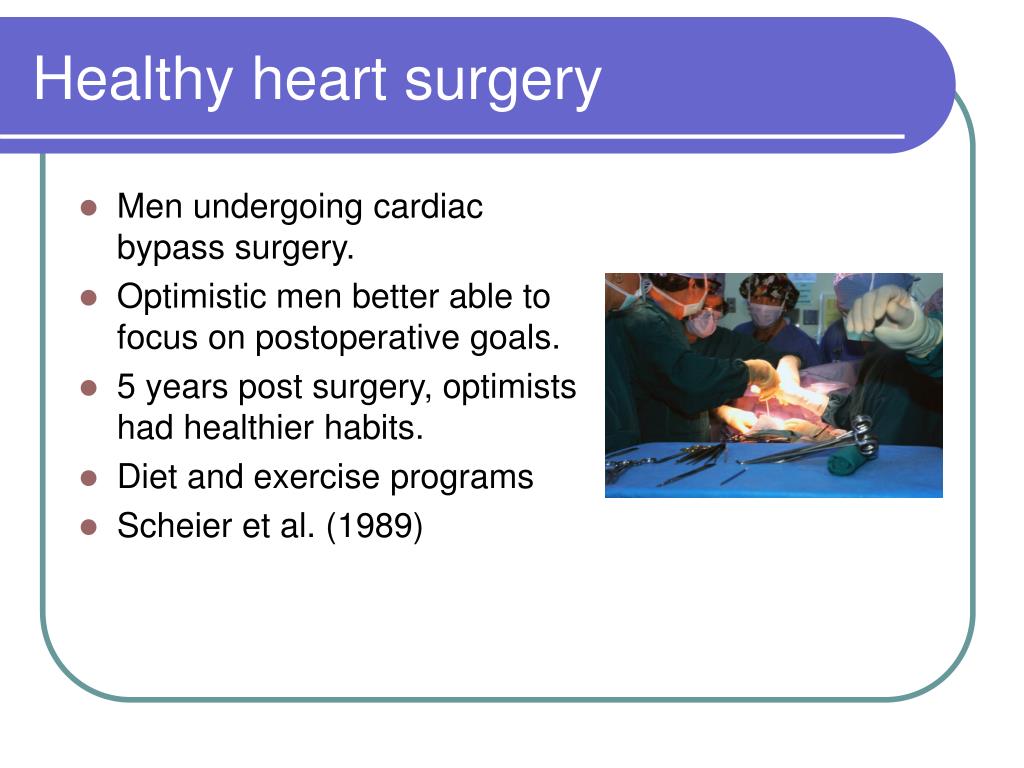 Healthy heart surgery

- Men undergoing cardiac bypass surgery.
- Optimistic men better able to focus on postoperative goals.
- 5 years post surgery, optimists had healthier habits.
- Diet and exercise programs
- Scheier et al. (1989)